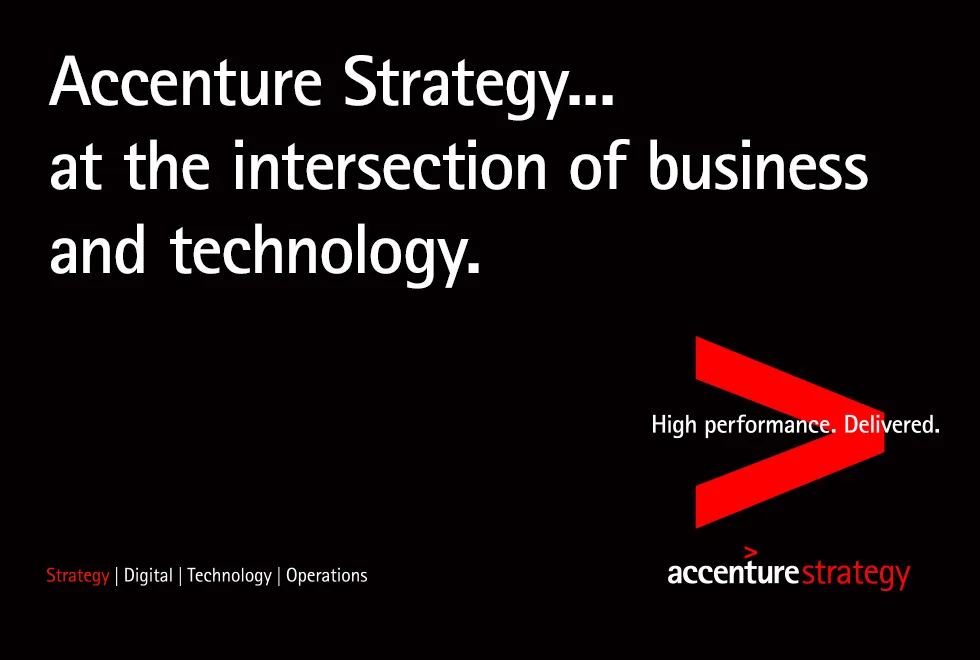 Accenture Strategy...
at the intersection of business and technology.

High performance. Delivered.

Strategy | Digital | Technology | Operations

accenture strategy